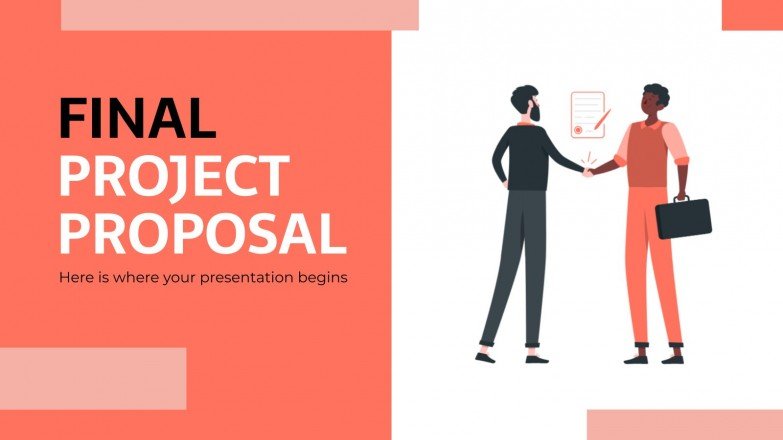 FINAL
PROJECT
PROPOSAL

Here is where your presentation begins